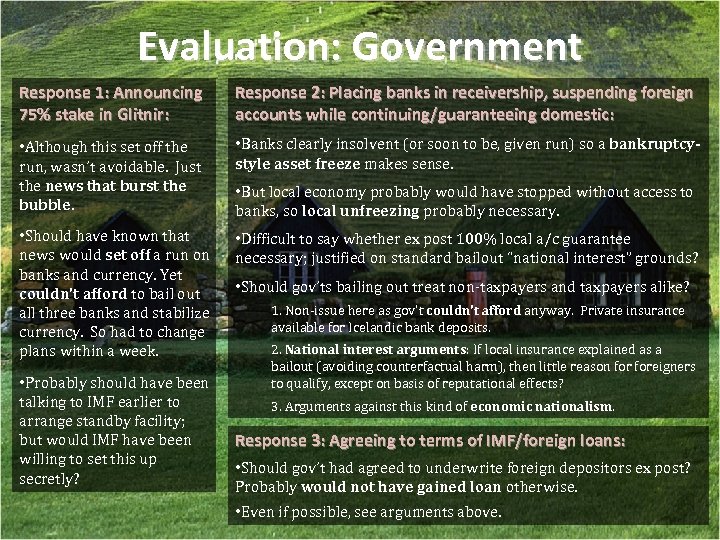 Evaluation: Government

Response 1: Announcing 75% stake in Glitnir:

•Although this set off the run, wasn't avoidable. Just the news that burst the bubble.

•Should have known that news would set off a run on banks and currency. Yet couldn't afford to bail out all three banks and stabilize currency. So had to change plans within a week.

•Probably should have been talking to IMF earlier to arrange standby facility; but would IMF have been willing to set this up secretly?

Response 2: Placing banks in receivership, suspending foreign accounts while continuing/guaranteeing domestic:

•Banks clearly insolvent (or soon to be, given run) so a bankruptcy-style asset freeze makes sense.

•But local economy probably would have stopped without access to banks, so local unfreezing probably necessary.

•Difficult to say whether ex post 100% local a/c guarantee necessary; justified on standard bailout "national interest" grounds?

•Should gov'ts bailing out treat non-taxpayers and taxpayers alike?

1. Non-issue here as gov't couldn't afford anyway. Private insurance available for Icelandic bank deposits.

2. National interest arguments: If local insurance explained as a bailout (avoiding counterfactual harm), then little reason for foreigners to qualify, except on basis of reputational effects?

3. Arguments against this kind of economic nationalism.

Response 3: Agreeing to terms of IMF/foreign loans:

•Should gov't had agreed to underwrite foreign depositors ex post? Probably would not have gained loan otherwise.

•Even if possible, see arguments above.